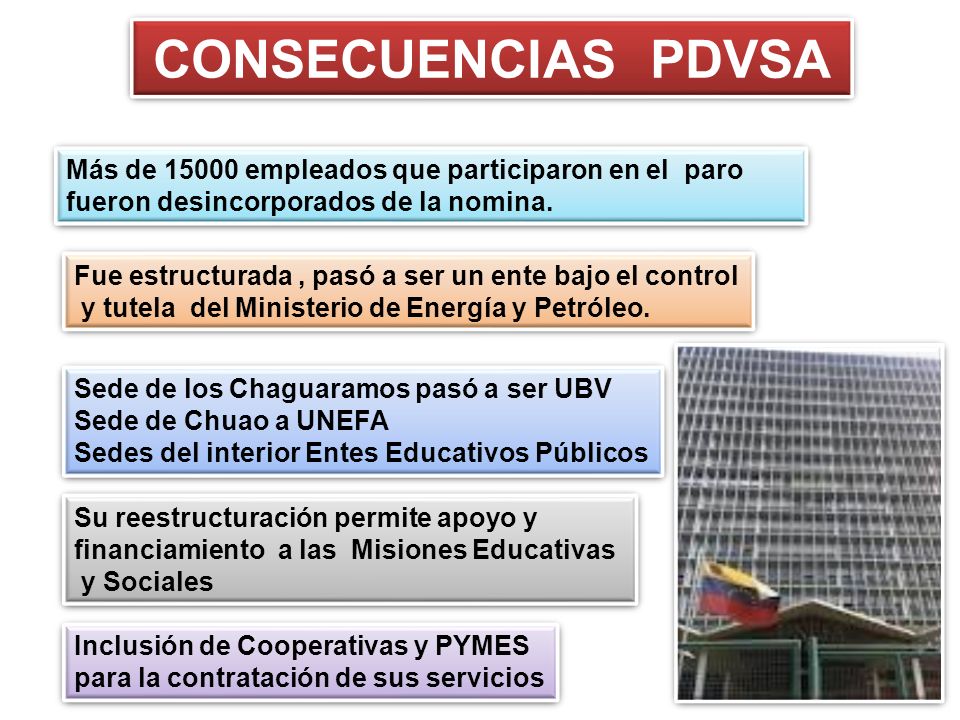 CONSECUENCIAS PDVSA

Más de 15000 empleados que participaron en el paro fueron desincorporados de la nomina.

Fue estructurada , pasó a ser un ente bajo el control y tutela del Ministerio de Energía y Petróleo.

Sede de los Chaguaramos pasó a ser UBV
Sede de Chuao a UNEFA
Sedes del interior Entes Educativos Públicos

Su reestructuración permite apoyo y financiamiento a las Misiones Educativas y Sociales

Inclusión de Cooperativas y PYMES para la contratación de sus servicios